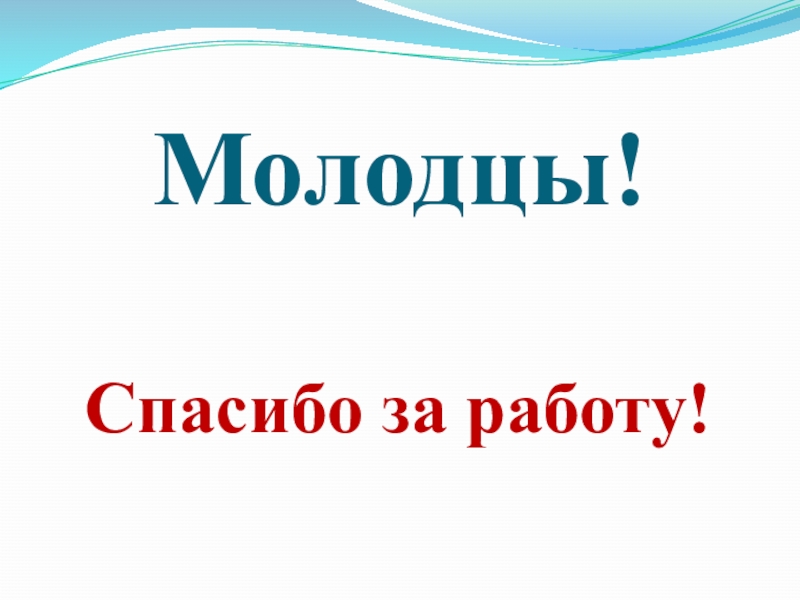 Молодцы!

Спасибо за работу!